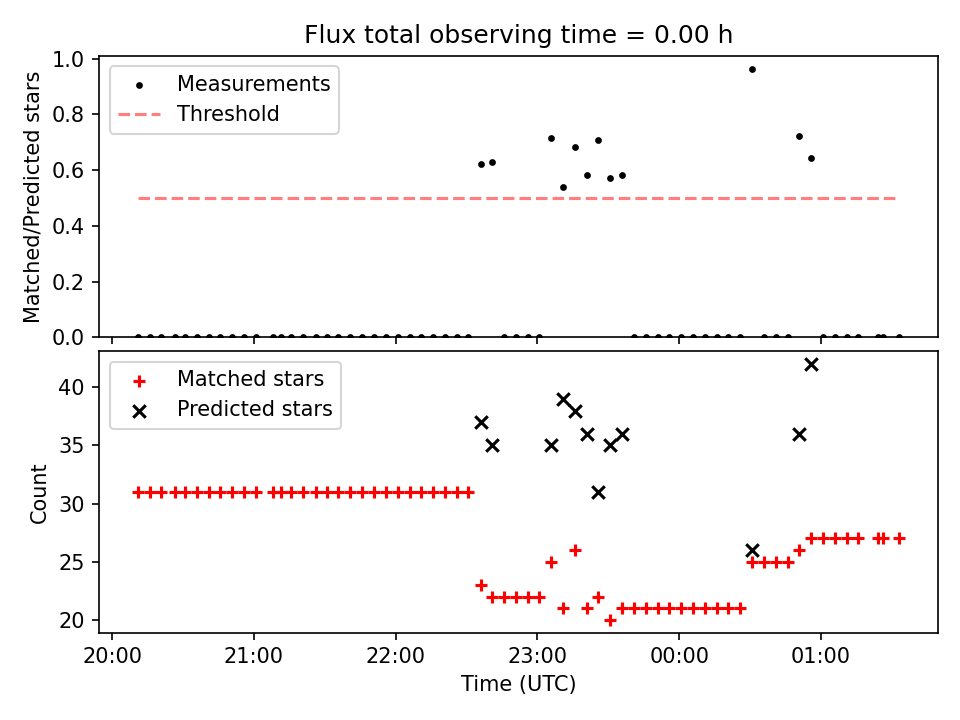 Flux total observing time = 0.00 h

Measurements
Threshold

Matched/Predicted stars

1.0
0.8
0.6
0.4
0.2
0.0

Matched stars
Predicted stars

Count

40
35
30
25
20

20:00
21:00
22:00
23:00
00:00
01:00

Time (UTC)